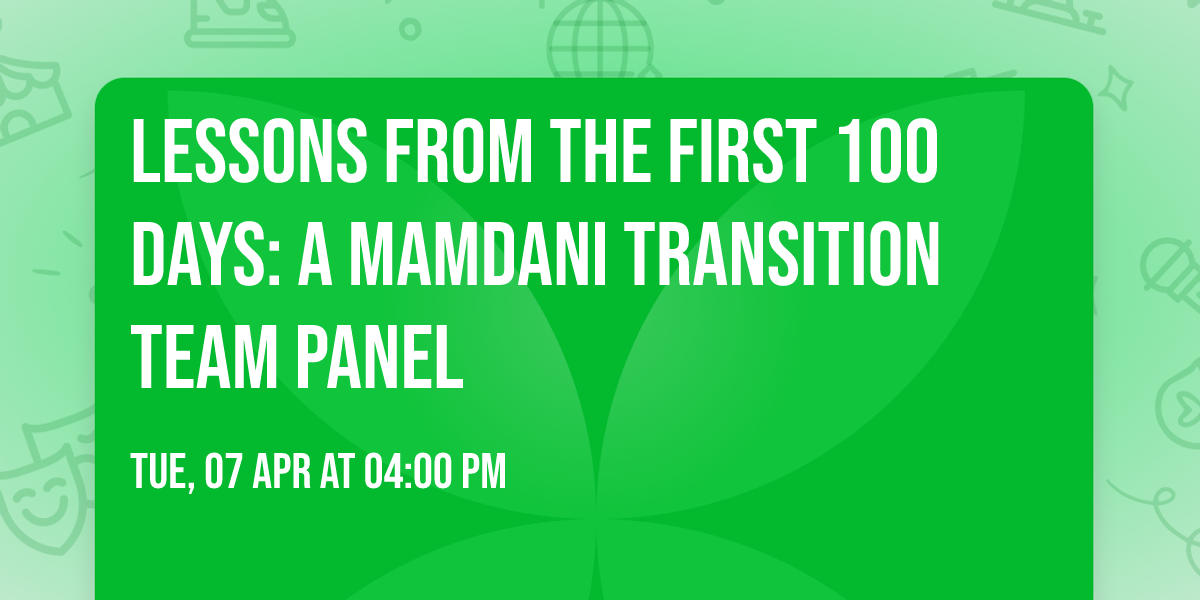 LESSONS FROM THE FIRST 100 DAYS: A MAMDANI TRANSITION TEAM PANEL

TUE, 07 APR AT 04:00 PM